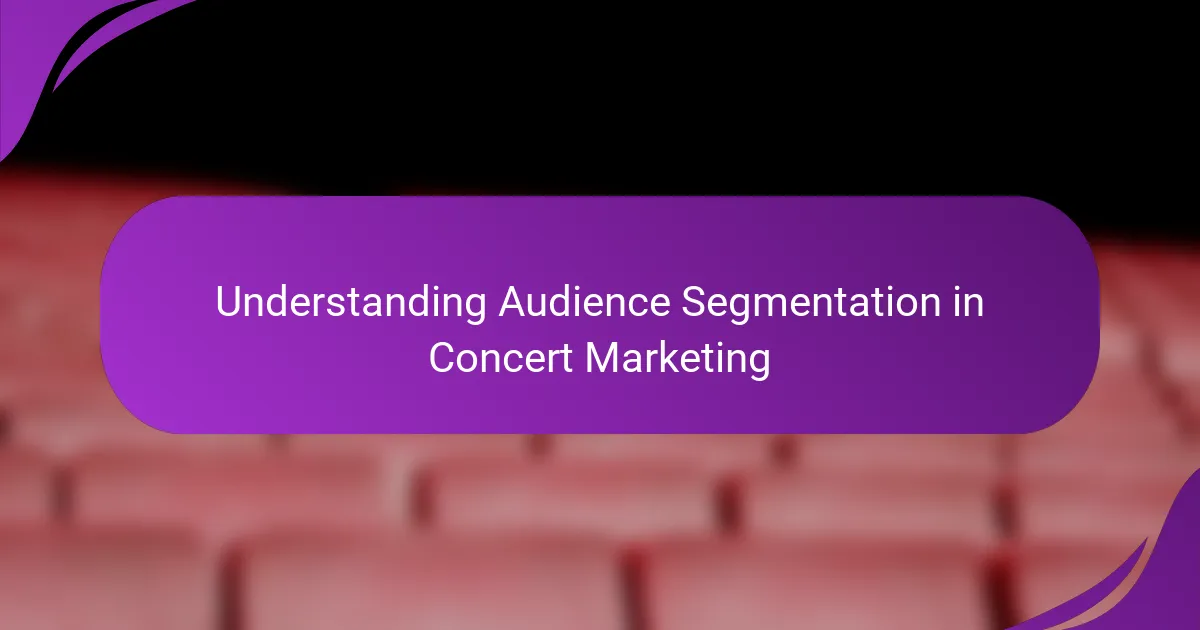 Understanding Audience Segmentation in Concert Marketing